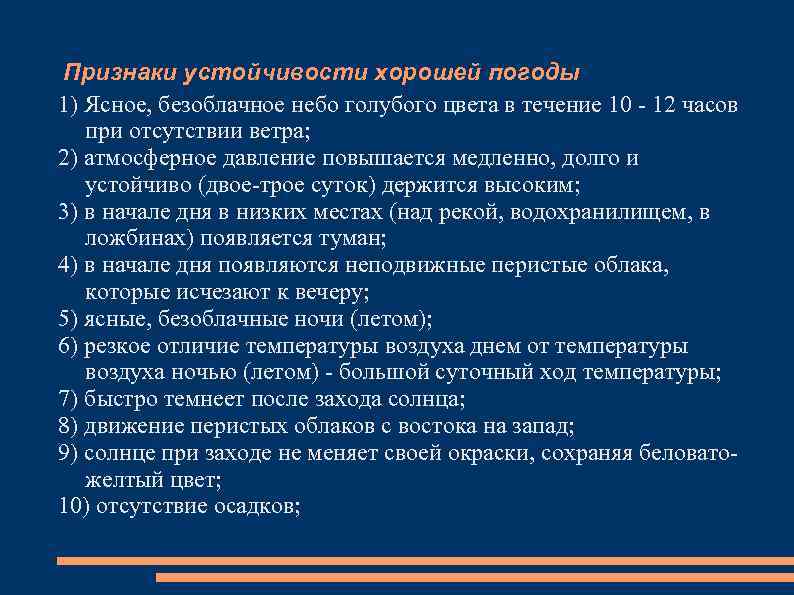 Признаки устойчивости хорошей погоды

1) Ясное, безоблачное небо голубого цвета в течение 10 - 12 часов при отсутствии ветра;
2) атмосферное давление повышается медленно, долго и устойчиво (двое-трое суток) держится высоким;
3) в начале дня в низких местах (над рекой, водохранилищем, в ложбинах) появляется туман;
4) в начале дня появляются неподвижные перистые облака, которые исчезают к вечеру;
5) ясные, безоблачные ночи (летом);
6) резкое отличие температуры воздуха днем от температуры воздуха ночью (летом) - большой суточный ход температуры;
7) быстро темнеет после захода солнца;
8) движение перистых облаков с востока на запад;
9) солнце при заходе не меняет своей окраски, сохраняя беловато-желтый цвет;
10) отсутствие осадков;